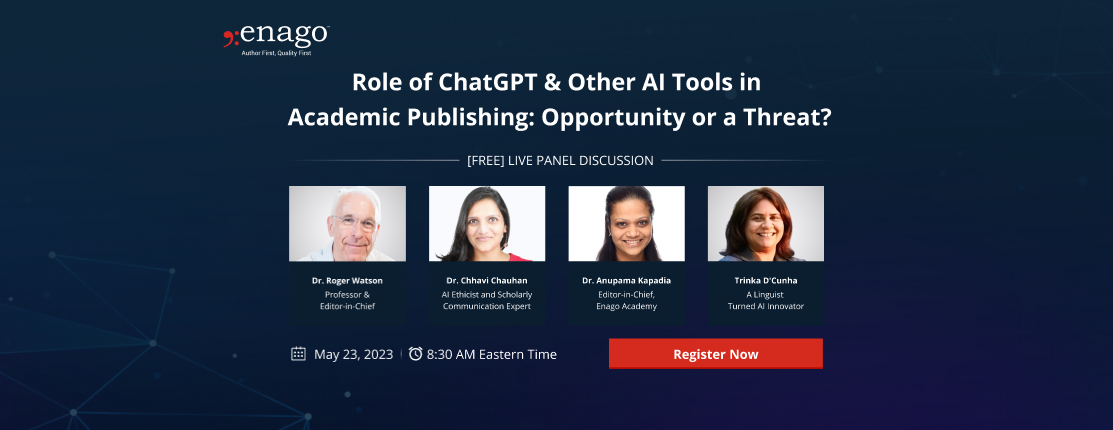 enago
Author First, Quality First

Role of ChatGPT & Other AI Tools in Academic Publishing: Opportunity or a Threat?

[FREE] LIVE PANEL DISCUSSION

Dr. Roger Watson
Professor & Editor-in-Chief

Dr. Chhavi Chauhan
AI Ethicist and Scholarly Communication Expert

Dr. Anupama Kapadia
Editor-in-Chief, Enago Academy

Trinka D'Cunha
A Linguist Turned AI Innovator

May 23, 2023 | 8:30 AM Eastern Time

Register Now